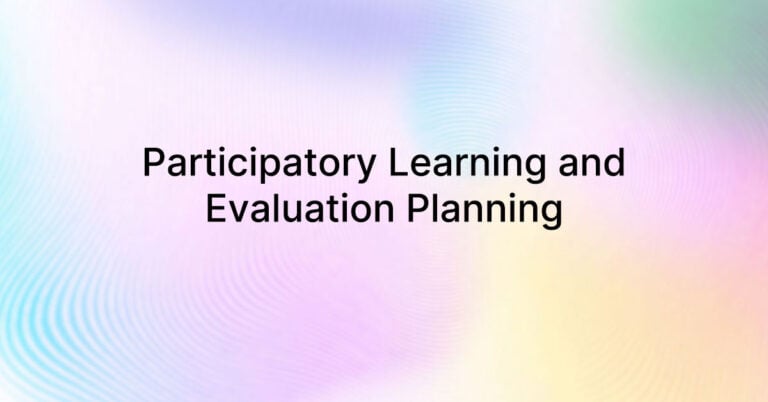 Participatory Learning and Evaluation Planning